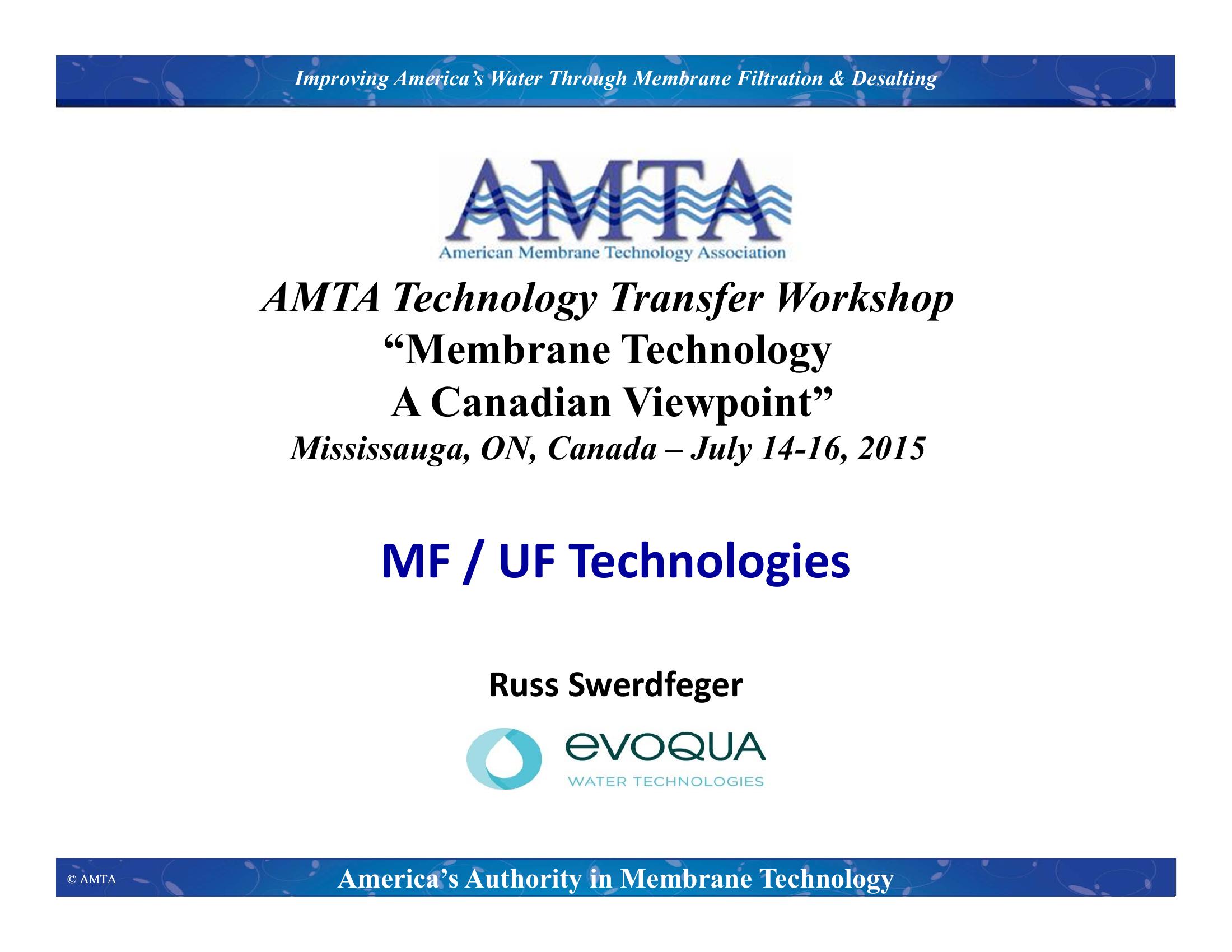 Improving America's Water Through Membrane Filtration & Desalting

AMTA

American Membrane Technology Association

AMTA Technology Transfer Workshop
"Membrane Technology
A Canadian Viewpoint"
Mississauga, ON, Canada – July 14-16, 2015

MF / UF Technologies

Russ Swerdfeger

evoqua
WATER TECHNOLOGIES

© AMTA

America's Authority in Membrane Technology